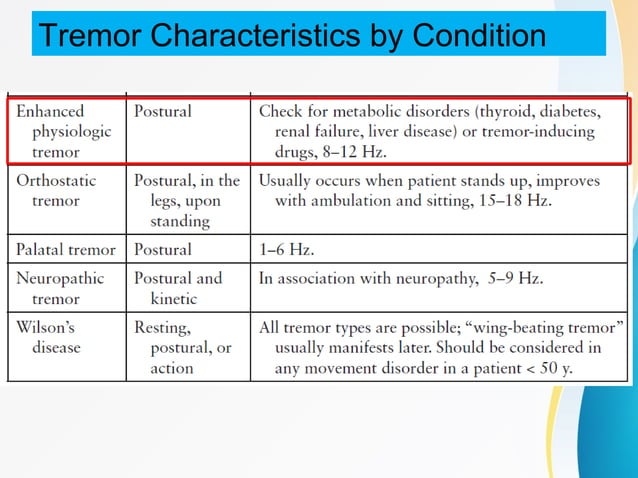 Tremor Characteristics by Condition

| | | |
|---|---|---|
| Enhanced physiologic tremor | Postural | Check for metabolic disorders (thyroid, diabetes, renal failure, liver disease) or tremor-inducing drugs, 8–12 Hz. |
| Orthostatic tremor | Postural, in the legs, upon standing | Usually occurs when patient stands up, improves with ambulation and sitting, 15–18 Hz. |
| Palatal tremor | Postural | 1–6 Hz. |
| Neuropathic tremor | Postural and kinetic | In association with neuropathy, 5–9 Hz. |
| Wilson's disease | Resting, postural, or action | All tremor types are possible; "wing-beating tremor" usually manifests later. Should be considered in any movement disorder in a patient < 50 y. |